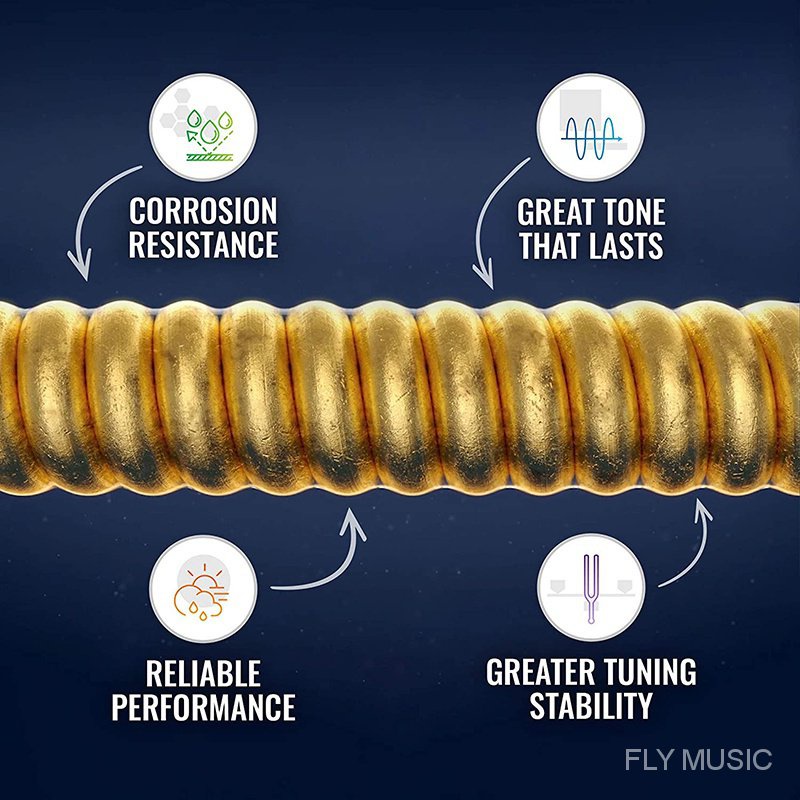 CORROSION RESISTANCE

GREAT TONE THAT LASTS

RELIABLE PERFORMANCE

GREATER TUNING STABILITY

FLY MUSIC